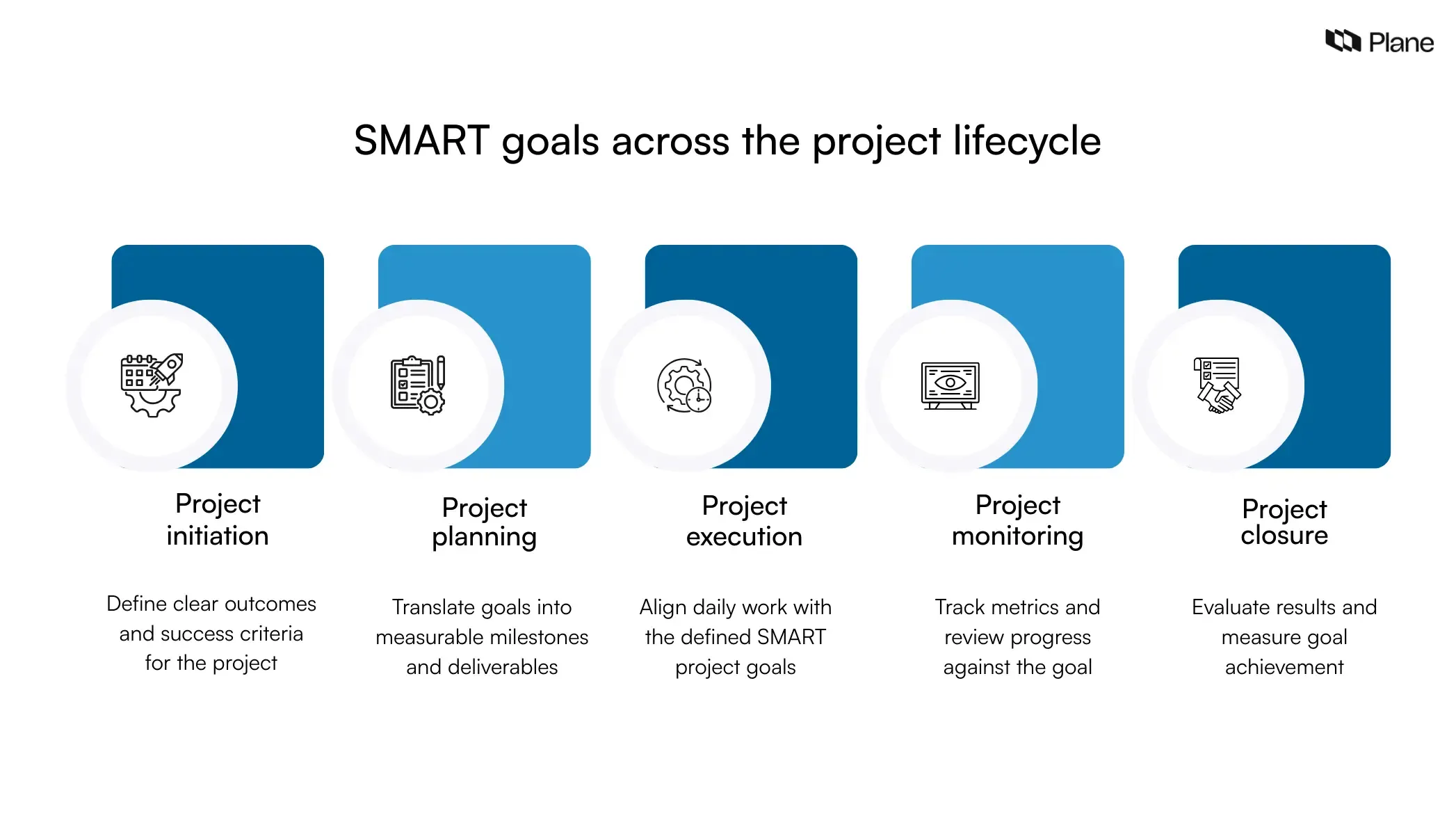 Plane

SMART goals across the project lifecycle

Project initiation

Define clear outcomes and success criteria for the project

Project planning

Translate goals into measurable milestones and deliverables

Project execution

Align daily work with the defined SMART project goals

Project monitoring

Track metrics and review progress against the goal

Project closure

Evaluate results and measure goal achievement